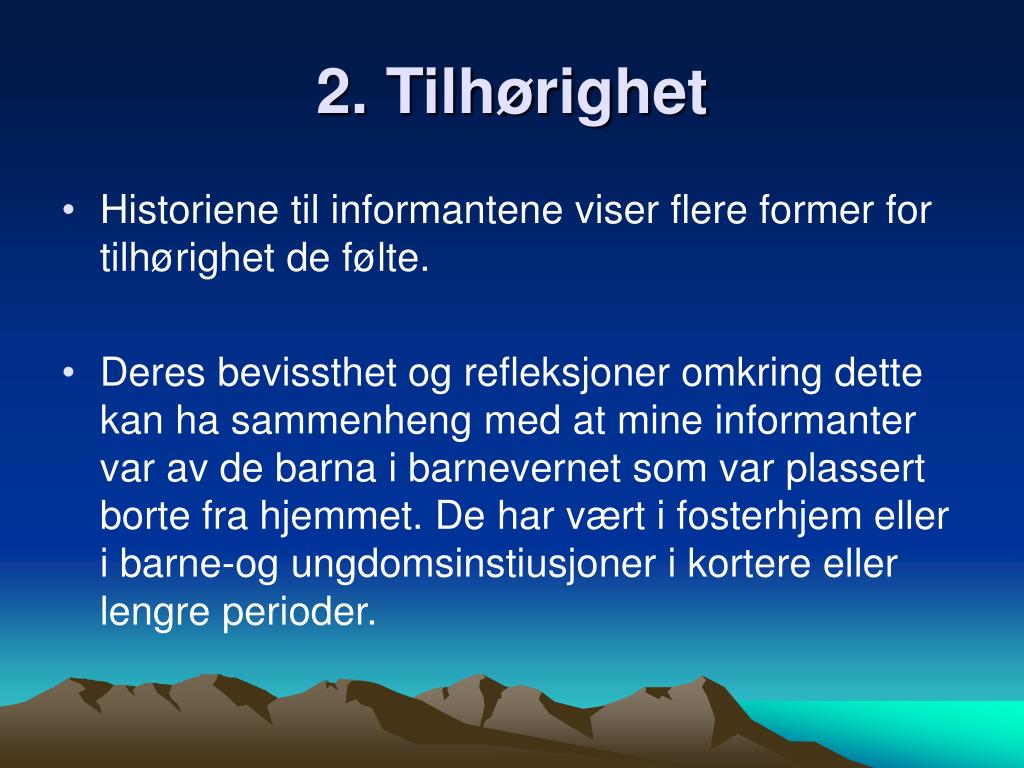 2. Tilhørighet

• Historiene til informantene viser flere former for tilhørighet de følte.

• Deres bevissthet og refleksjoner omkring dette kan ha sammenheng med at mine informanter var av de barna i barnevernet som var plassert borte fra hjemmet. De har vært i fosterhjem eller i barne-og ungdomsinstiusjoner i kortere eller lengre perioder.